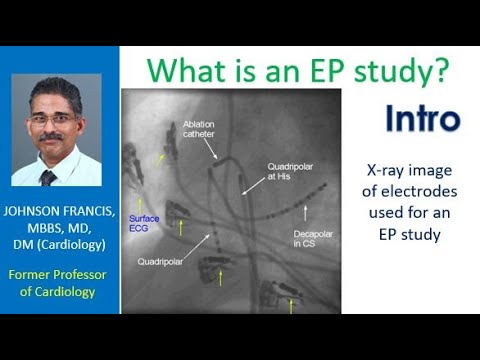 JOHNSON FRANCIS, MBBS, MD, DM (Cardiology)

Former Professor of Cardiology

What is an EP study?

Ablation catheter

Quadripolar at His

Surface ECG

Decapolar in CS

Quadripolar

Intro

X-ray image of electrodes used for an EP study